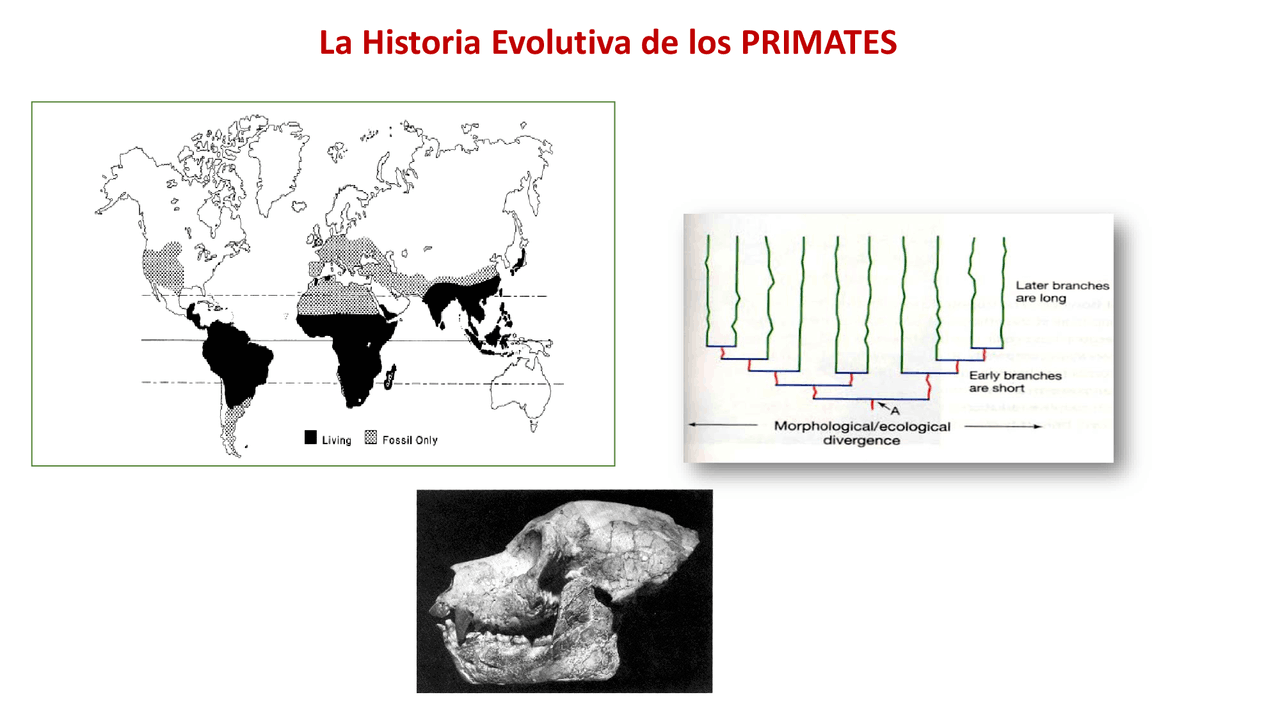 La Historia Evolutiva de los PRIMATES

Living
Fossil Only

Later branches are long

Early branches are short

A

Morphological/ecological divergence